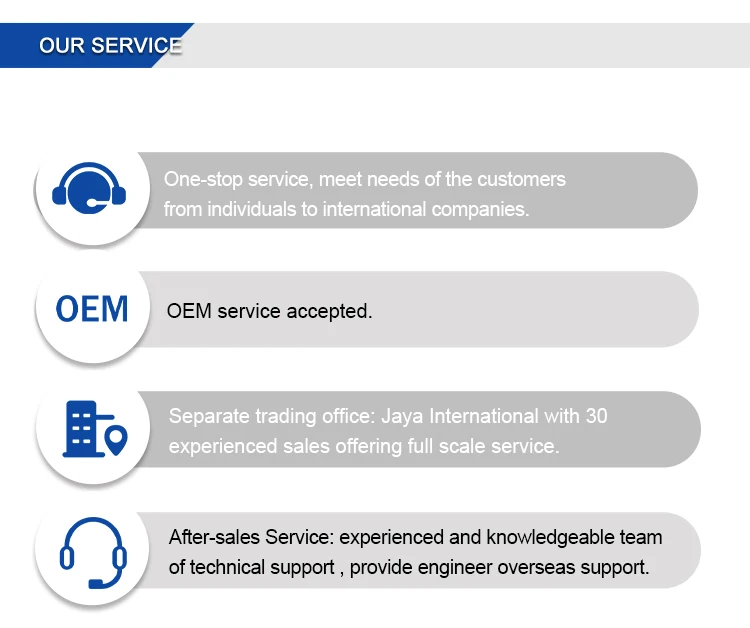 OUR SERVICE

One-stop service, meet needs of the customers from individuals to international companies.

OEM

OEM service accepted.

Separate trading office: Jaya International with 30 experienced sales offering full scale service.

After-sales Service: experienced and knowledgeable team of technical support , provide engineer overseas support.